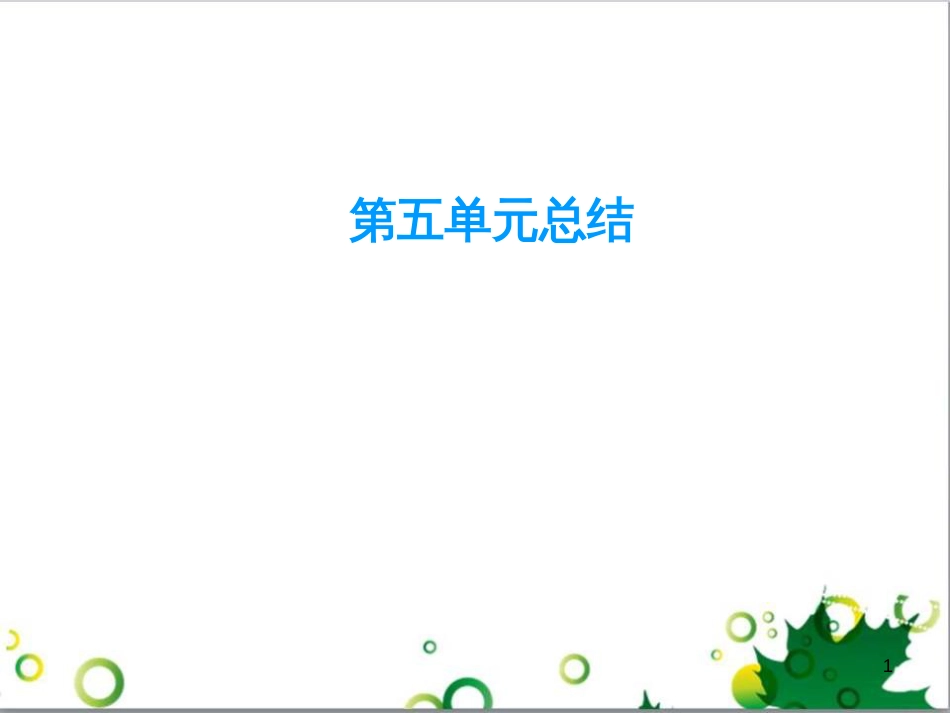 第五单元总结

1